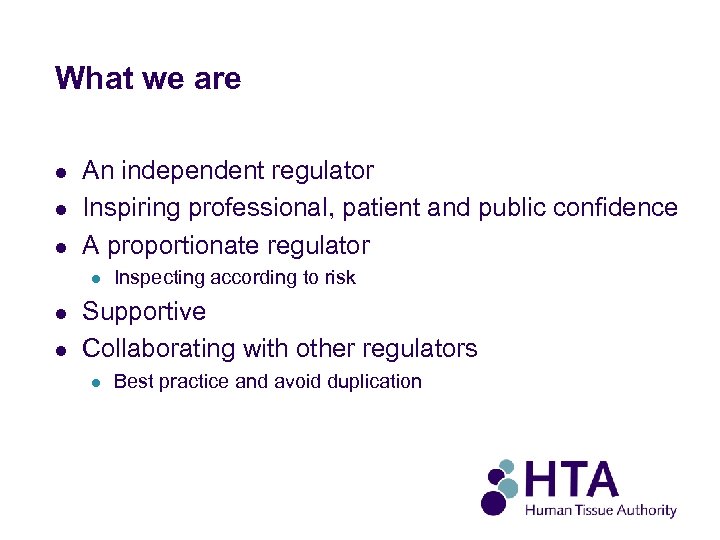 What we are

- An independent regulator
- Inspiring professional, patient and public confidence
- A proportionate regulator
  - Inspecting according to risk
- Supportive
- Collaborating with other regulators
  - Best practice and avoid duplication

HTA
Human Tissue Authority